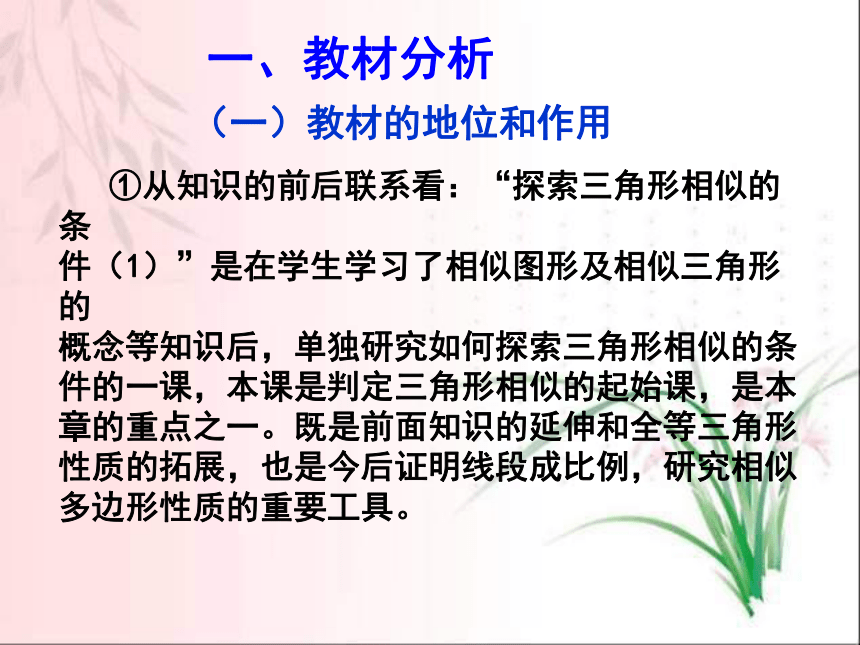 一、教材分析

（一）教材的地位和作用

①从知识的前后联系看：“探索三角形相似的条件（1）”是在学生学习了相似图形及相似三角形的概念等知识后，单独研究如何探索三角形相似的条件的一课，本课是判定三角形相似的起始课，是本章的重点之一。既是前面知识的延伸和全等三角形性质的拓展，也是今后证明线段成比例，研究相似多边形性质的重要工具。